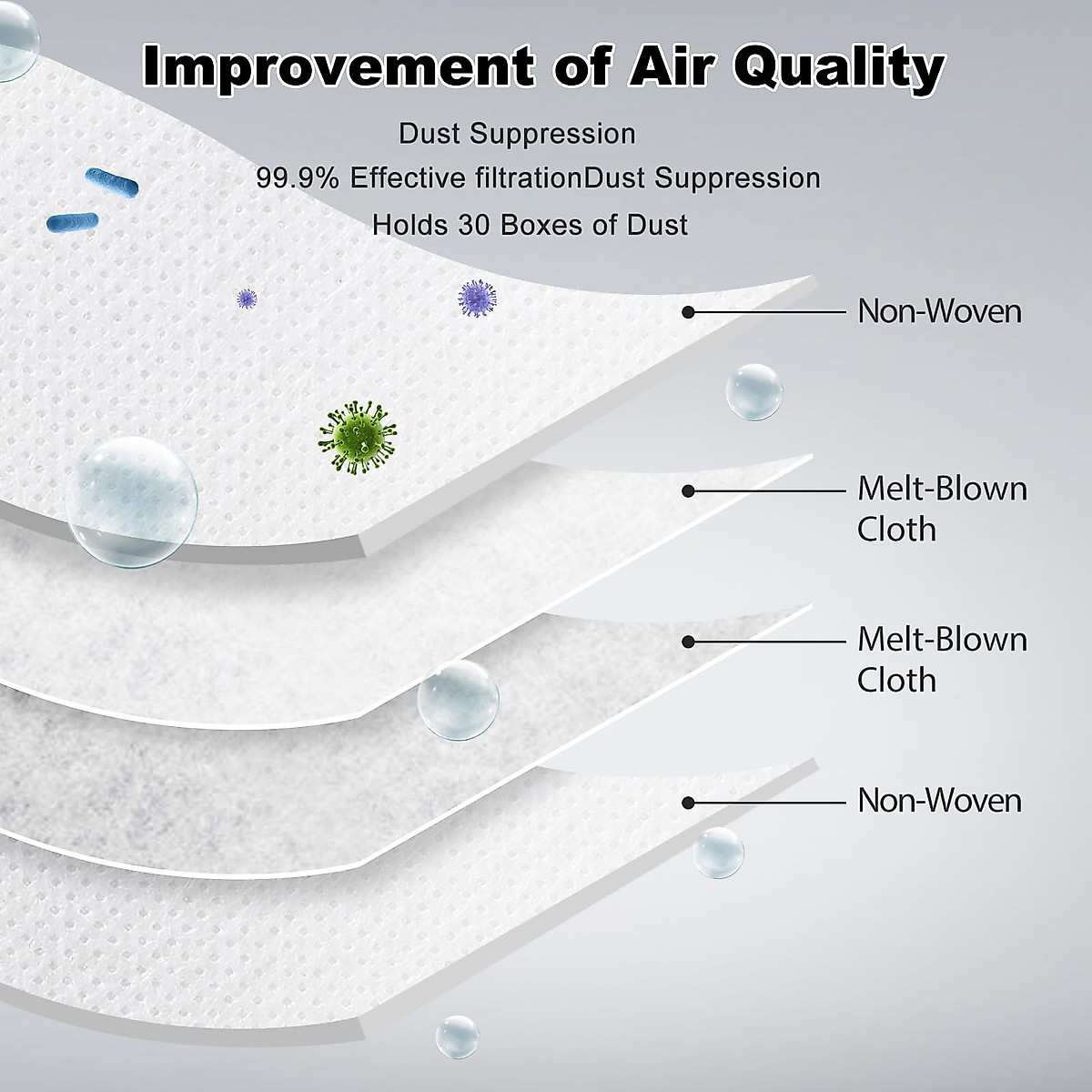 Improvement of Air Quality

Dust Suppression

99.9% Effective filtrationDust Suppression

Holds 30 Boxes of Dust

Non-Woven

Melt-Blown Cloth

Melt-Blown Cloth

Non-Woven